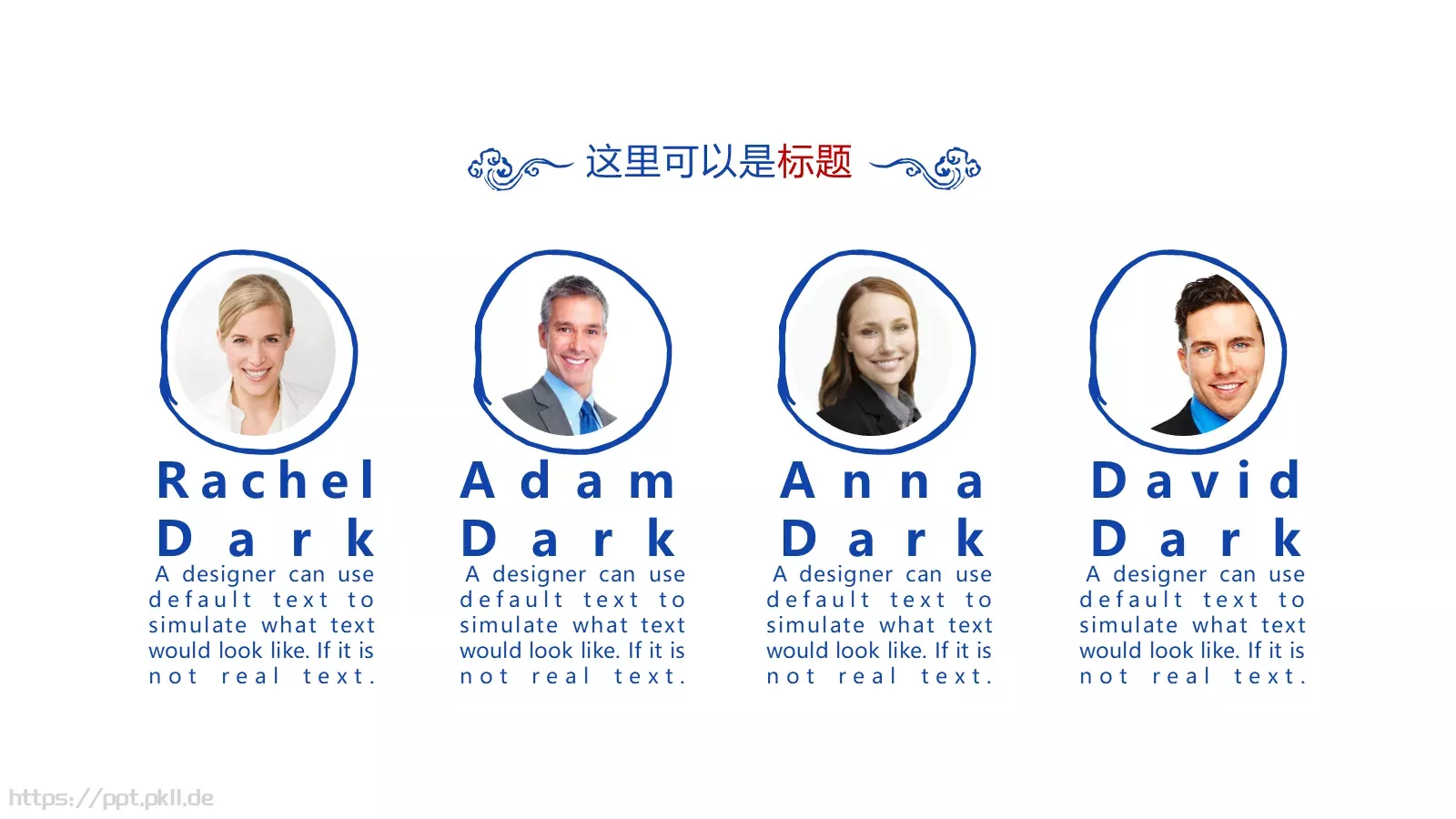 这里可以是标题

Rachel Dark
A designer can use default text to simulate what text would look like. If it is not real text.

Adam Dark
A designer can use default text to simulate what text would look like. If it is not real text.

Anna Dark
A designer can use default text to simulate what text would look like. If it is not real text.

David Dark
A designer can use default text to simulate what text would look like. If it is not real text.

https://ppt.pkll.de